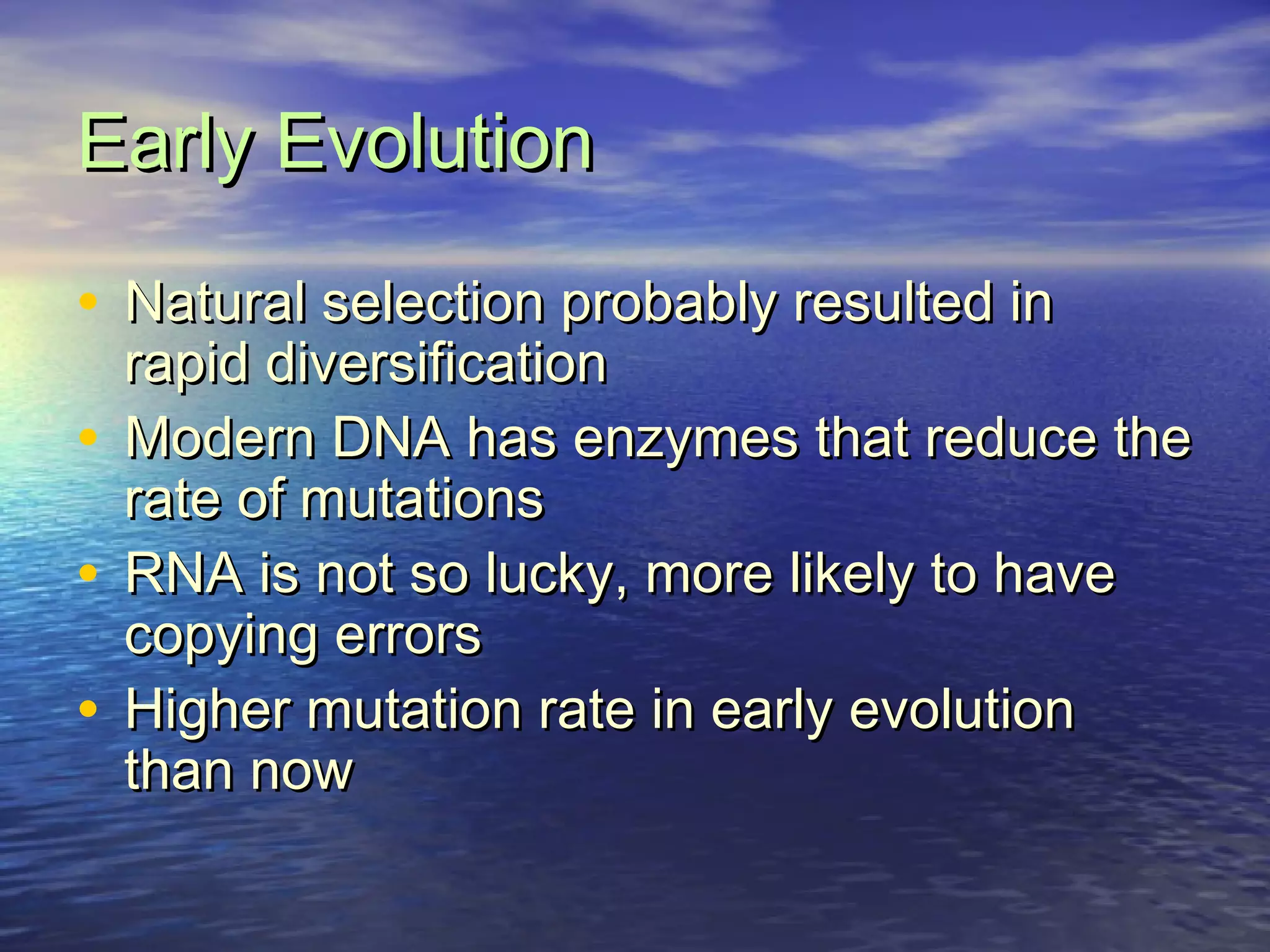 Early Evolution

• Natural selection probably resulted in rapid diversification
• Modern DNA has enzymes that reduce the rate of mutations
• RNA is not so lucky, more likely to have copying errors
• Higher mutation rate in early evolution than now